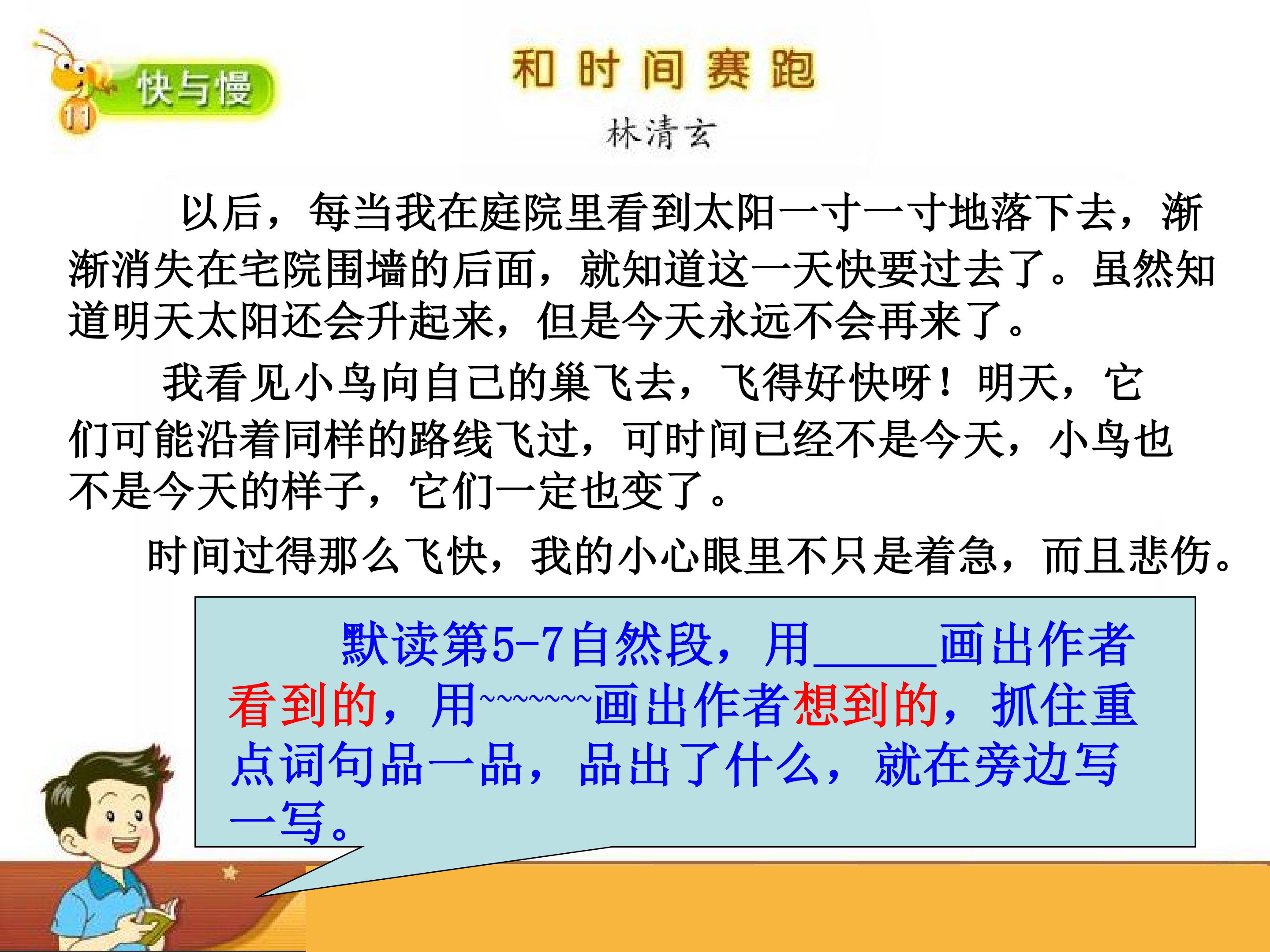 11 快与慢

和时间赛跑

林清玄

以后，每当我在庭院里看到太阳一寸一寸地落下去，渐渐消失在宅院围墙的后面，就知道这一天快要过去了。虽然知道明天太阳还会升起来，但是今天永远不会再来了。

我看见小鸟向自己的巢飞去，飞得好快呀！明天，它们可能沿着同样的路线飞过，可时间已经不是今天，小鸟也不是今天的样子，它们一定也变了。

时间过得那么飞快，我的小心眼里不只是着急，而且悲伤。

默读第5-7自然段，用_____画出作者看到的，用~~~~~~~画出作者想到的，抓住重点词句品一品，品出了什么，就在旁边写一写。